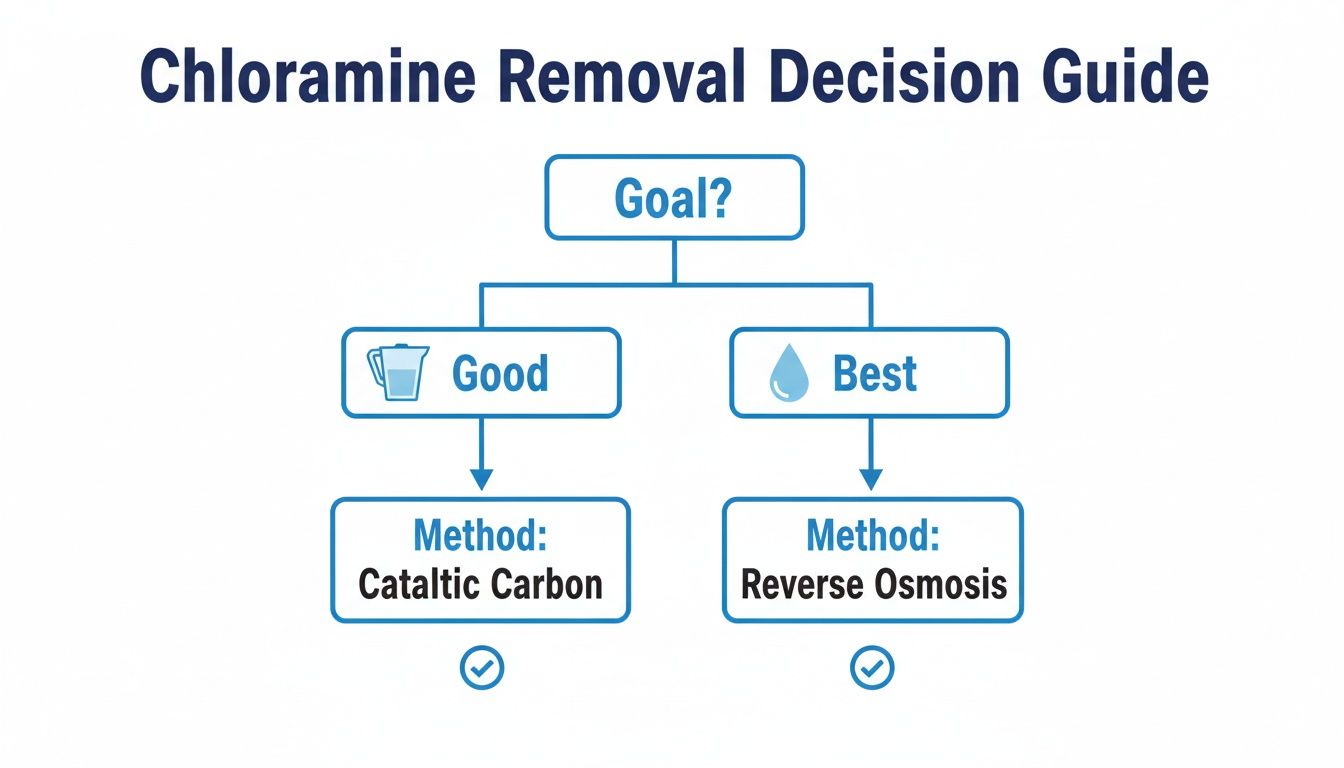 Chloramine Removal Decision Guide

Goal?

Good

Best

Method:
Cataltic Carbon

Method:
Reverse Osmosis